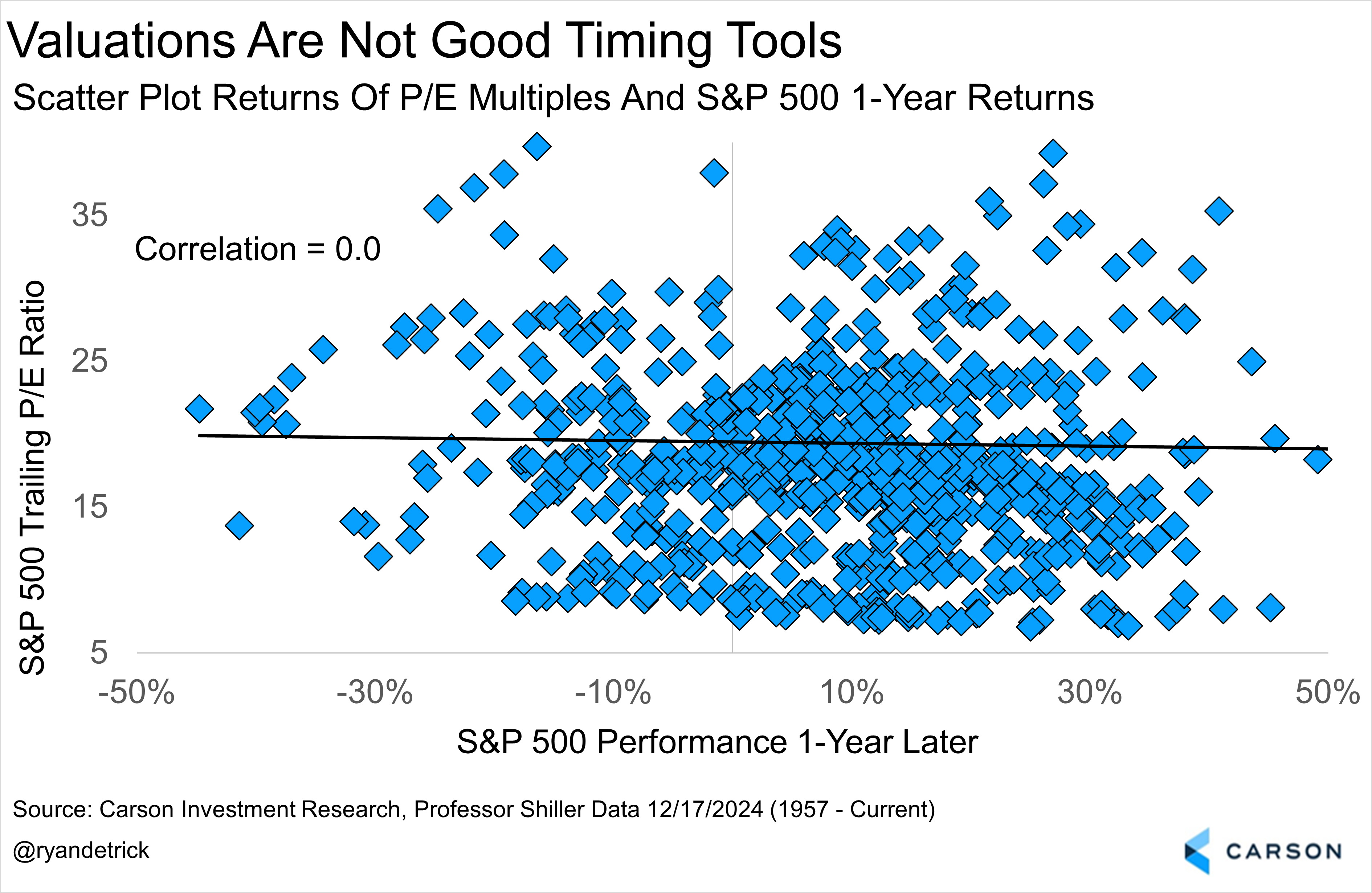 Valuations Are Not Good Timing Tools

Scatter Plot Returns Of P/E Multiples And S&P 500 1-Year Returns

Correlation = 0.0

S&P 500 Trailing P/E Ratio

35
25
15
5

-50%
-30%
-10%
10%
30%
50%

S&P 500 Performance 1-Year Later

Source: Carson Investment Research, Professor Shiller Data 12/17/2024 (1957 - Current)

@ryandetrick

CARSON